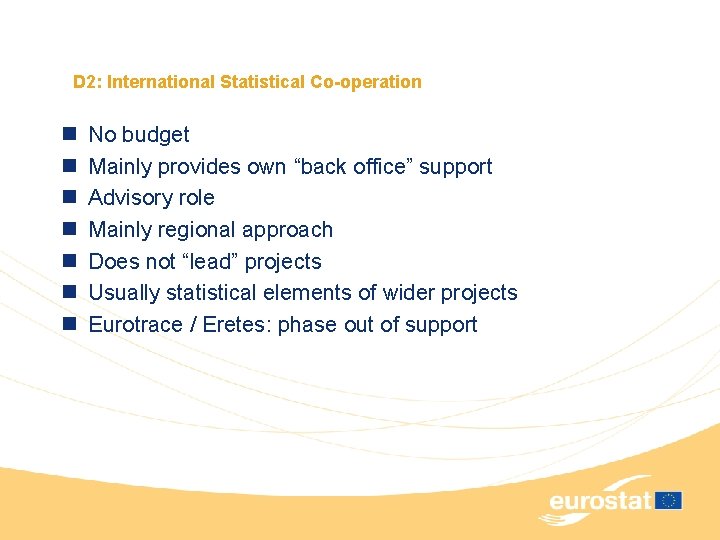 D2: International Statistical Co-operation

- No budget
- Mainly provides own “back office” support
- Advisory role
- Mainly regional approach
- Does not “lead” projects
- Usually statistical elements of wider projects
- Eurotrace / Eretes: phase out of support

eurostat